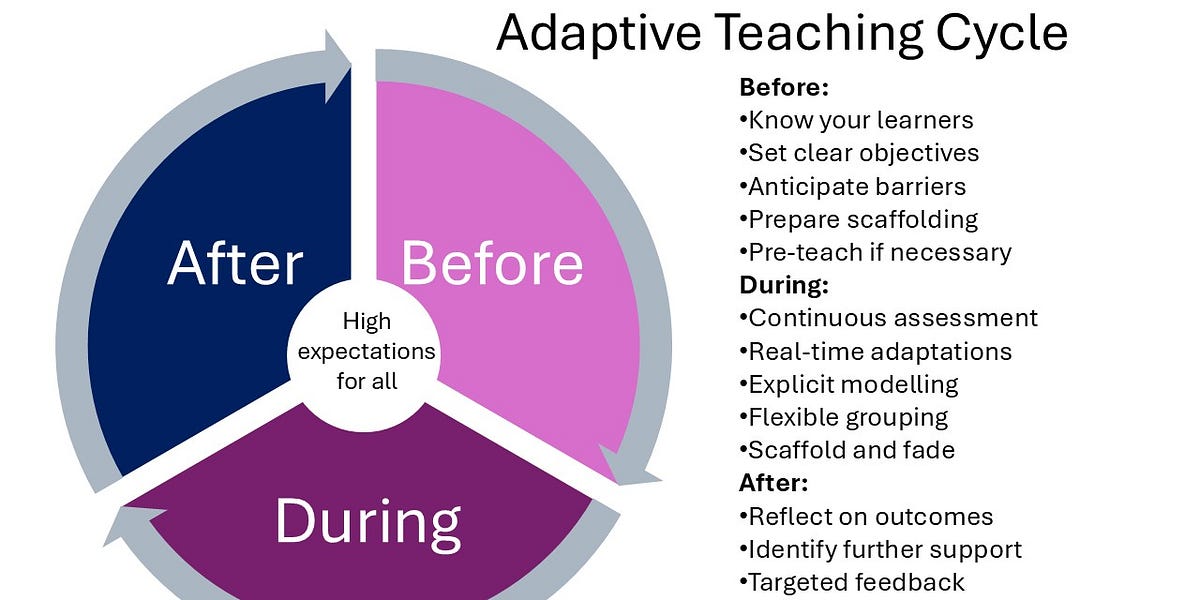 Adaptive Teaching Cycle

After

Before

High expectations for all

During

Before:
•Know your learners
•Set clear objectives
•Anticipate barriers
•Prepare scaffolding
•Pre-teach if necessary
During:
•Continuous assessment
•Real-time adaptations
•Explicit modelling
•Flexible grouping
•Scaffold and fade
After:
•Reflect on outcomes
•Identify further support
•Targeted feedback